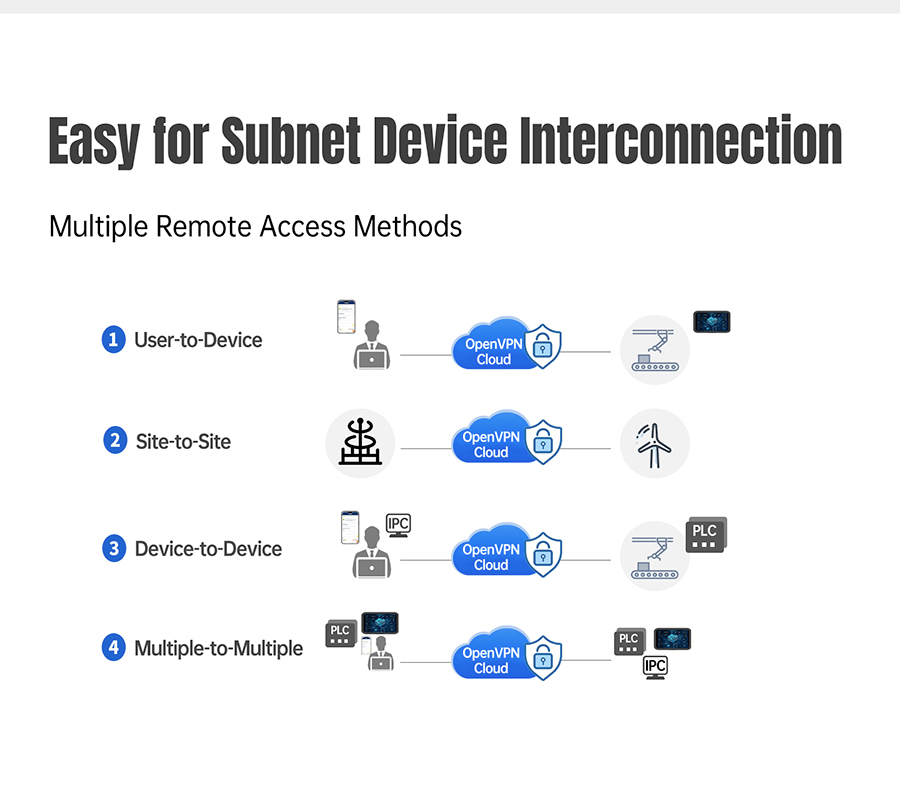 Easy for Subnet Device Interconnection

Multiple Remote Access Methods

1 User-to-Device

OpenVPN Cloud

2 Site-to-Site

OpenVPN Cloud

3 Device-to-Device

IPC

OpenVPN Cloud

PLC

4 Multiple-to-Multiple

PLC

OpenVPN Cloud

PLC

IPC